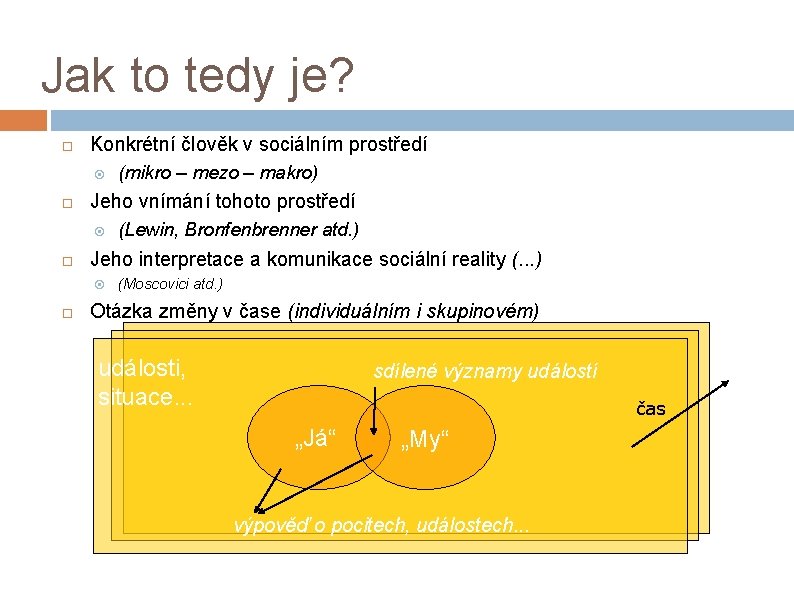 Jak to tedy je?

Konkrétní člověk v sociálním prostředí
(mikro – mezo – makro)
Jeho vnímání tohoto prostředí
(Lewin, Bronfenbrenner atd.)
Jeho interpretace a komunikace sociální reality (...)
(Moscovici atd.)
Otázka změny v čase (individuálním i skupinovém)

události, situace...
sdílené významy událostí
čas
„Já“
„My“
výpověď o pocitech, událostech...